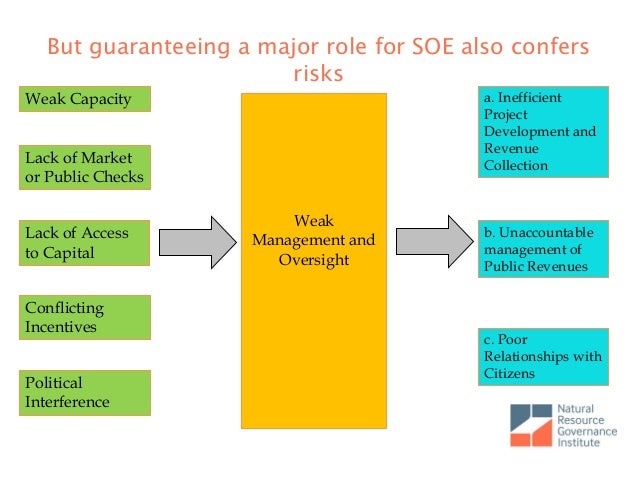 But guaranteeing a major role for SOE also confers risks

Weak Capacity

Lack of Market or Public Checks

Lack of Access to Capital

Conflicting Incentives

Political Interference

Weak Management and Oversight

a. Inefficient Project Development and Revenue Collection

b. Unaccountable management of Public Revenues

c. Poor Relationships with Citizens

Natural Resource Governance Institute